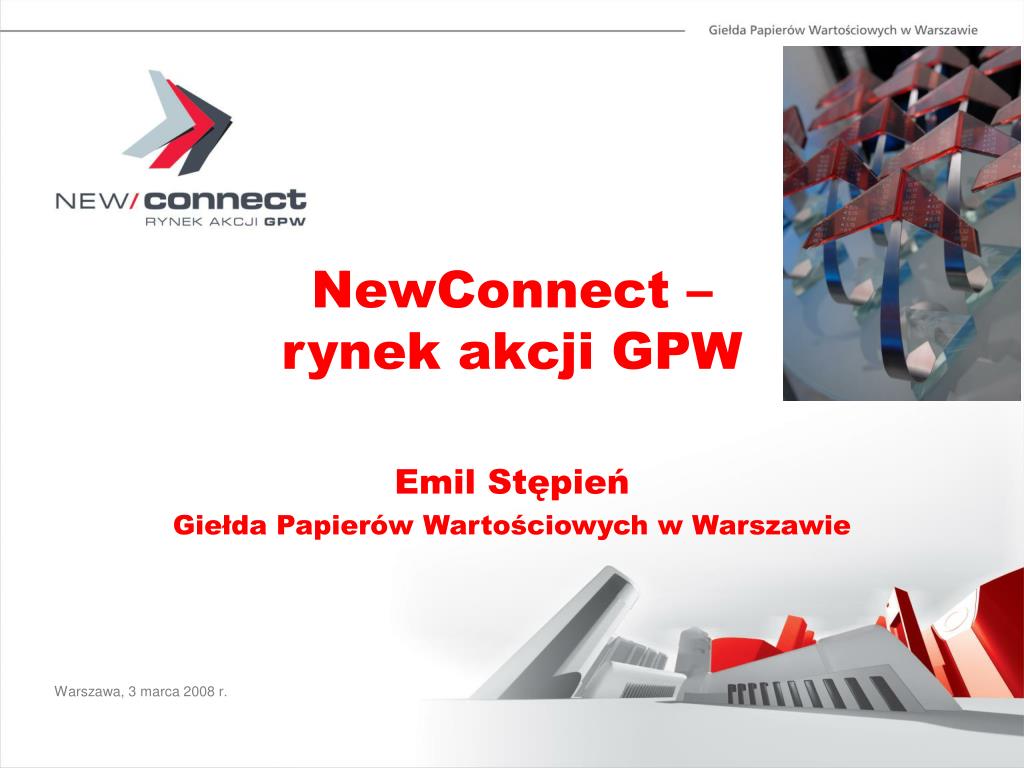 Giełda Papierów Wartościowych w Warszawie

NEW/connect
RYNEK AKCJI GPW

NewConnect – rynek akcji GPW

Emil Stępień
Giełda Papierów Wartościowych w Warszawie

Warszawa, 3 marca 2008 r.